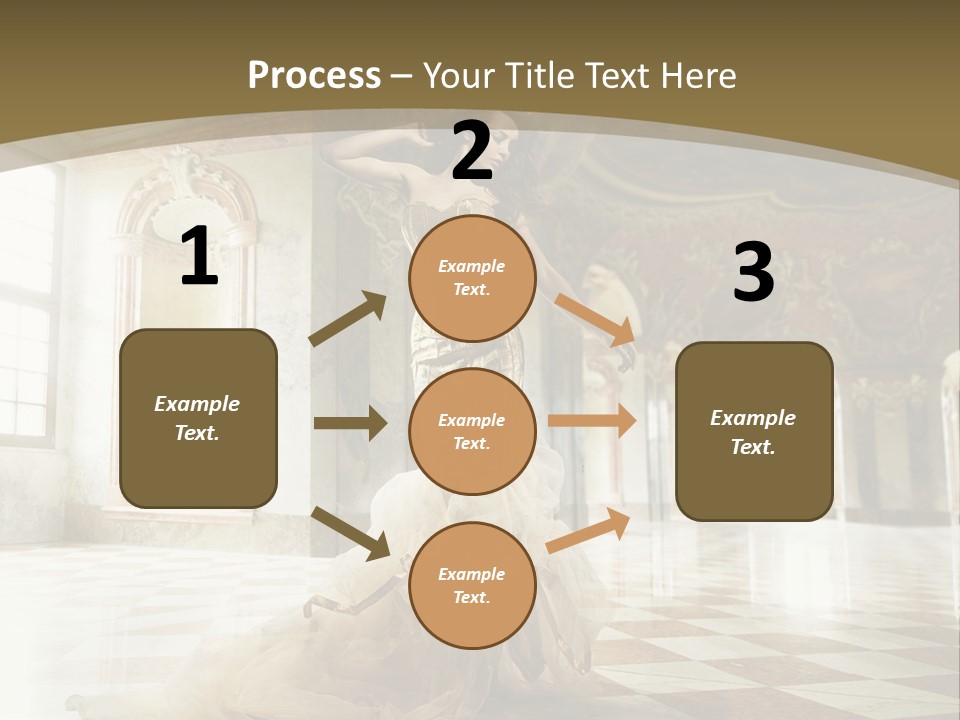 Process – Your Title Text Here

1

Example Text.

2

Example Text.

Example Text.

Example Text.

3

Example Text.